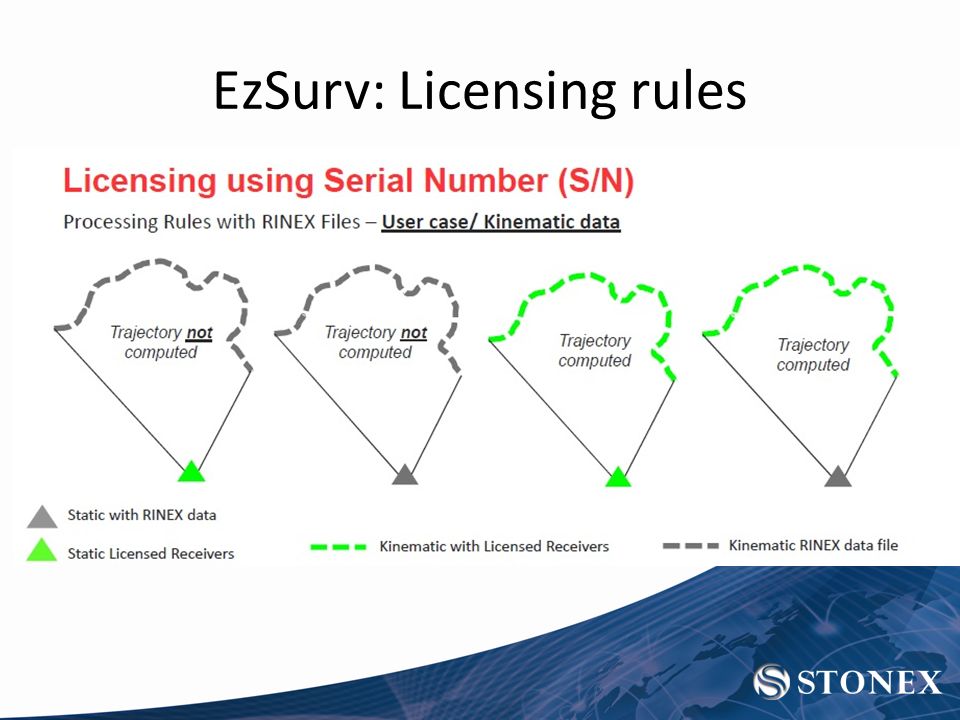 EzSurv: Licensing rules

Licensing using Serial Number (S/N)

Processing Rules with RINEX Files – User case/ Kinematic data

Trajectory not computed

Trajectory not computed

Trajectory computed

Trajectory computed

Static with RINEX data

Static Licensed Receivers

Kinematic with Licensed Receivers

Kinematic RINEX data file

STONEX